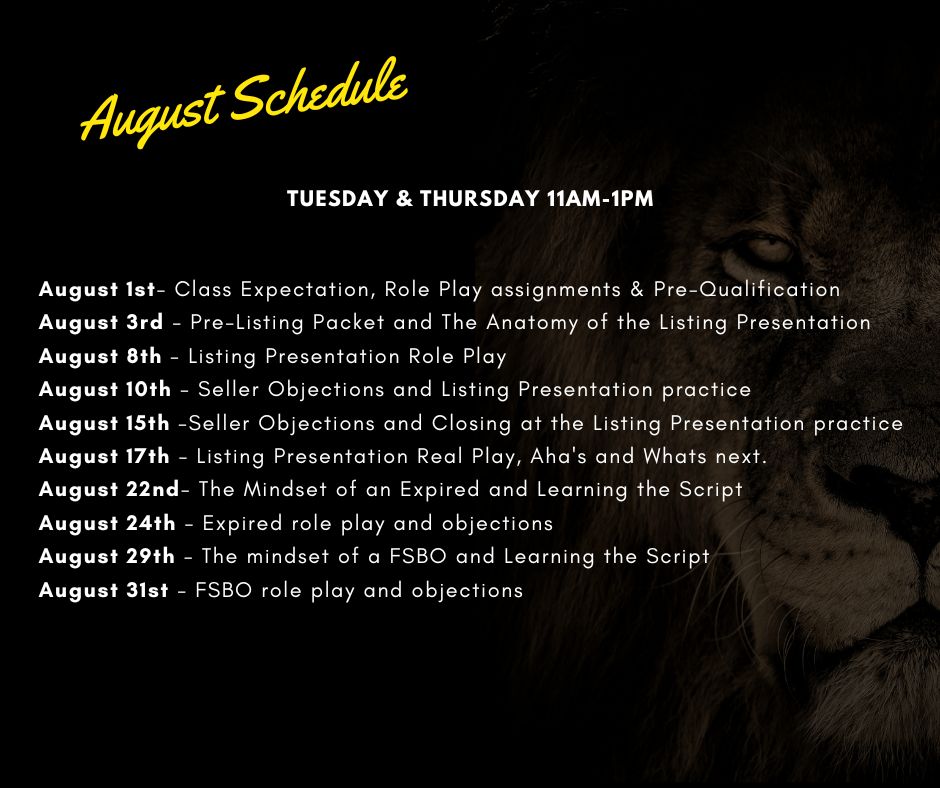 August Schedule

TUESDAY & THURSDAY 11AM-1PM

August 1st- Class Expectation, Role Play assignments & Pre-Qualification
August 3rd - Pre-Listing Packet and The Anatomy of the Listing Presentation
August 8th - Listing Presentation Role Play
August 10th - Seller Objections and Listing Presentation practice
August 15th -Seller Objections and Closing at the Listing Presentation practice
August 17th - Listing Presentation Real Play, Aha's and Whats next.
August 22nd- The Mindset of an Expired and Learning the Script
August 24th - Expired role play and objections
August 29th - The mindset of a FSBO and Learning the Script
August 31st - FSBO role play and objections